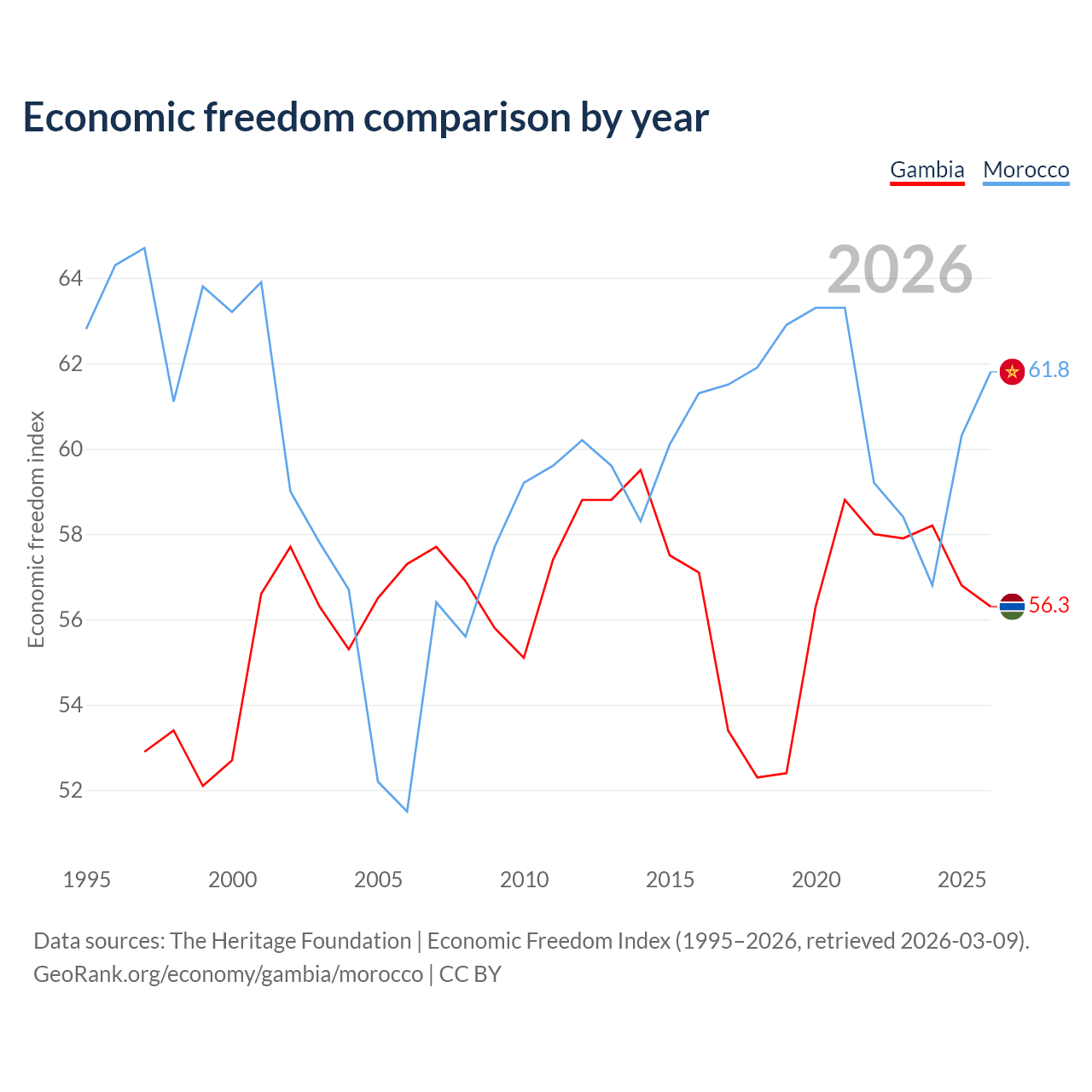 Economic freedom comparison by year

Gambia Morocco

2026

Economic freedom index

64
62
60
58
56
54
52

61.8
56.3

1995 2000 2005 2010 2015 2020 2025

Data sources: The Heritage Foundation | Economic Freedom Index (1995–2026, retrieved 2026-03-09).
GeoRank.org/economy/gambia/morocco | CC BY